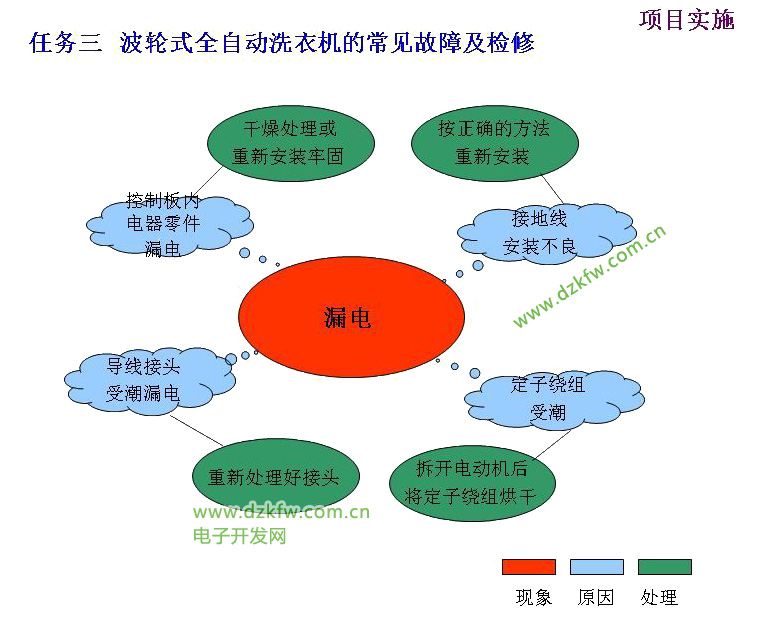 项目实施

任务三 波轮式全自动洗衣机的常见故障及检修

干燥处理或重新安装牢固

按正确的方法重新安装

控制板内电器零件漏电

接地线安装不良

www.dzkfw.com.cn

漏电

导线接头受潮漏电

定子绕组受潮

重新处理好接头

拆开电动机后将定子绕组烘干

www.dzkfw.com.cn
电子开发网

现象 原因 处理